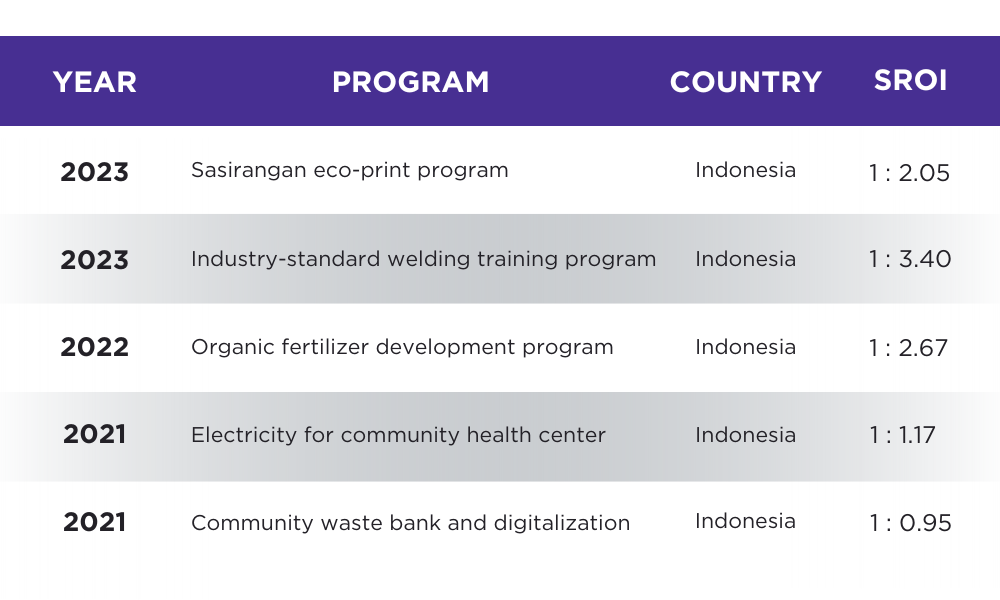 | YEAR | PROGRAM | COUNTRY | SROI |
|---|---|---|---|
| 2023 | Sasirangan eco-print program | Indonesia | 1 : 2.05 |
| 2023 | Industry-standard welding training program | Indonesia | 1 : 3.40 |
| 2022 | Organic fertilizer development program | Indonesia | 1 : 2.67 |
| 2021 | Electricity for community health center | Indonesia | 1 : 1.17 |
| 2021 | Community waste bank and digitalization | Indonesia | 1 : 0.95 |